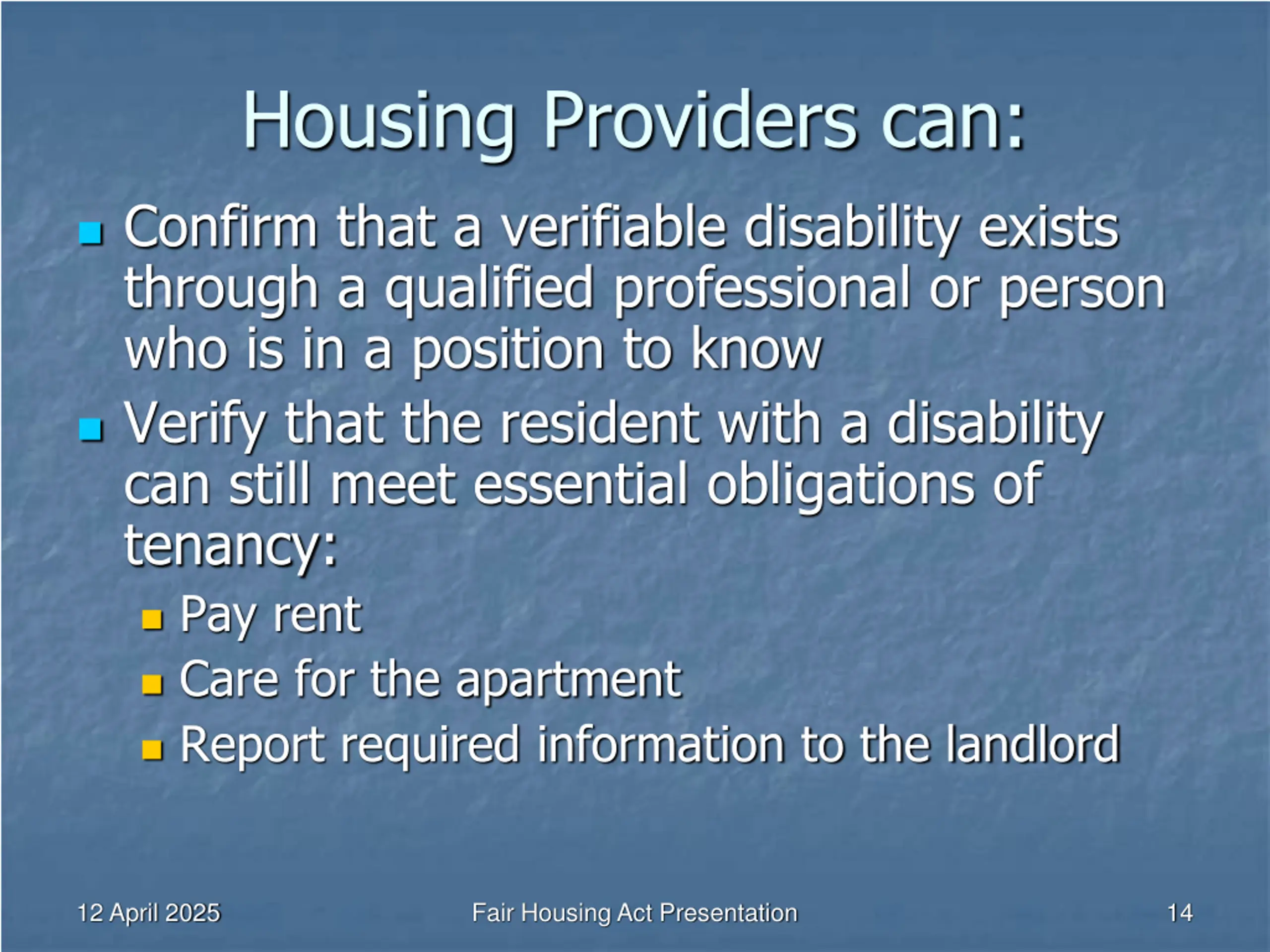 Housing Providers can:

- Confirm that a verifiable disability exists through a qualified professional or person who is in a position to know
- Verify that the resident with a disability can still meet essential obligations of tenancy:
  - Pay rent
  - Care for the apartment
  - Report required information to the landlord

12 April 2025

Fair Housing Act Presentation

14